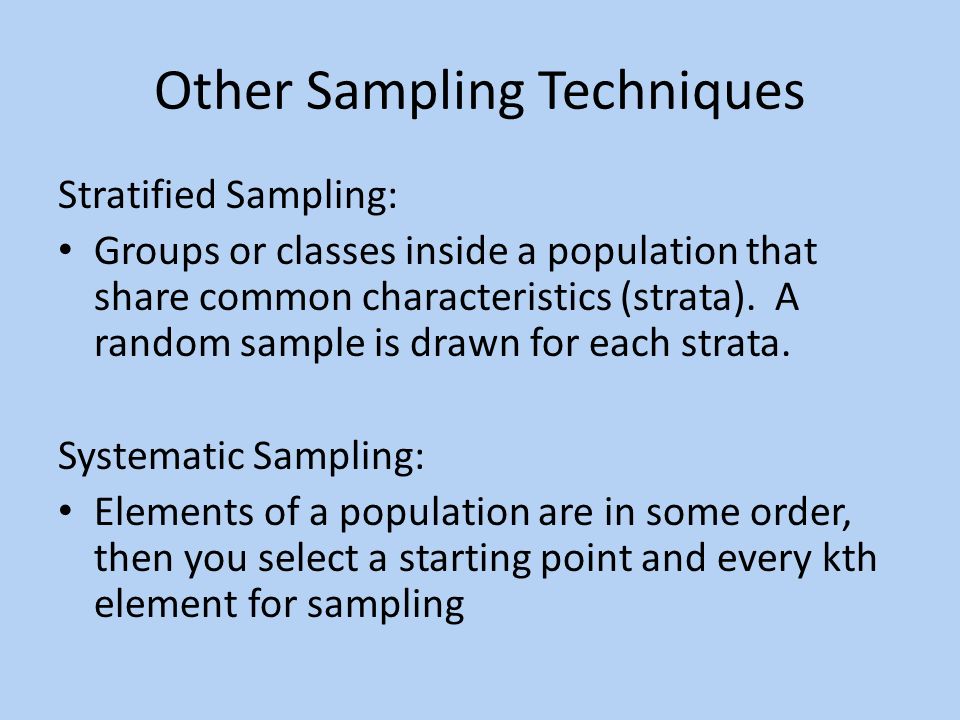 Other Sampling Techniques

Stratified Sampling:

• Groups or classes inside a population that share common characteristics (strata). A random sample is drawn for each strata.

Systematic Sampling:

• Elements of a population are in some order, then you select a starting point and every kth element for sampling